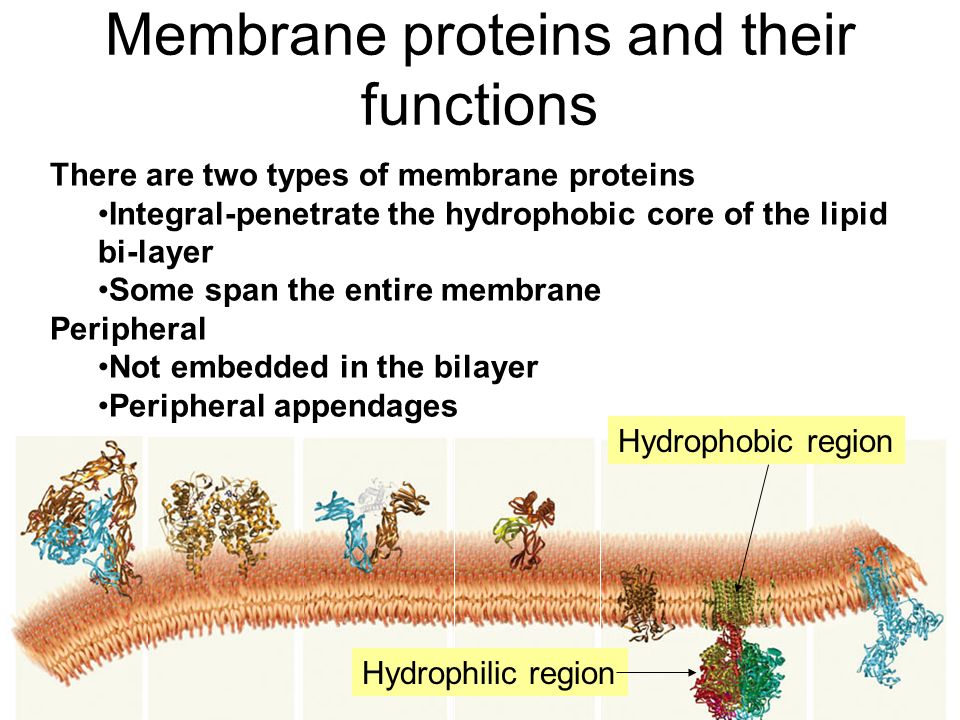 Membrane proteins and their functions

There are two types of membrane proteins

•Integral-penetrate the hydrophobic core of the lipid bi-layer

•Some span the entire membrane

Peripheral

•Not embedded in the bilayer

•Peripheral appendages

Hydrophobic region

Hydrophilic region